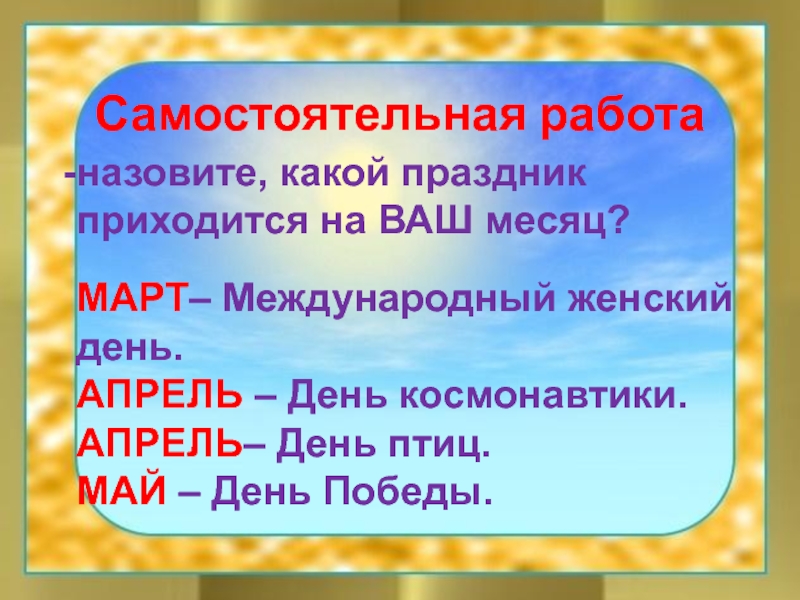 Самостоятельная работа

-назовите, какой праздник приходится на ВАШ месяц?

МАРТ– Международный женский день.
АПРЕЛЬ – День космонавтики.
АПРЕЛЬ– День птиц.
МАЙ – День Победы.